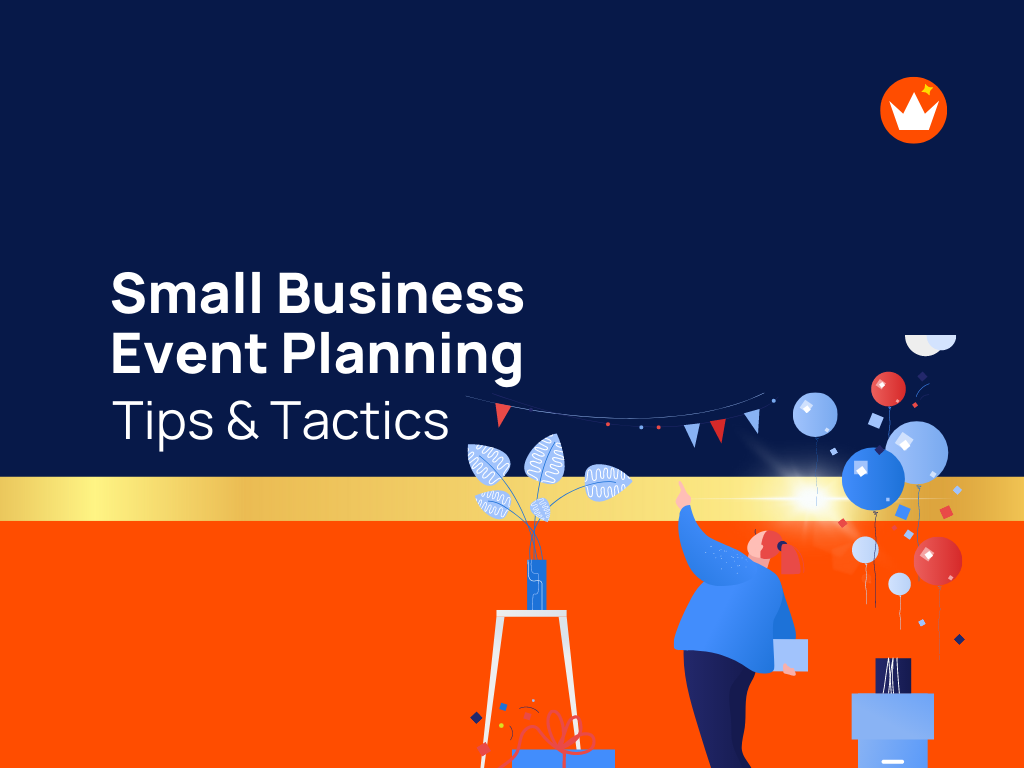 Small Business Event Planning
Tips & Tactics